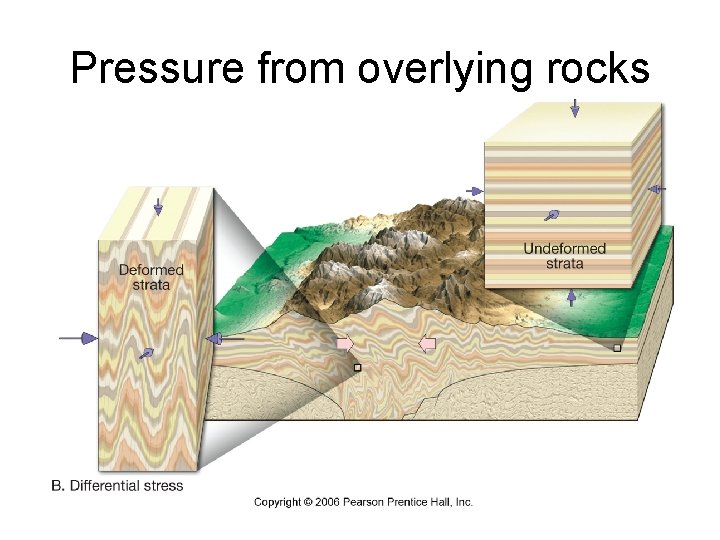 Pressure from overlying rocks

Deformed strata

Undeformed strata

B. Differential stress

Copyright © 2006 Pearson Prentice Hall, Inc.